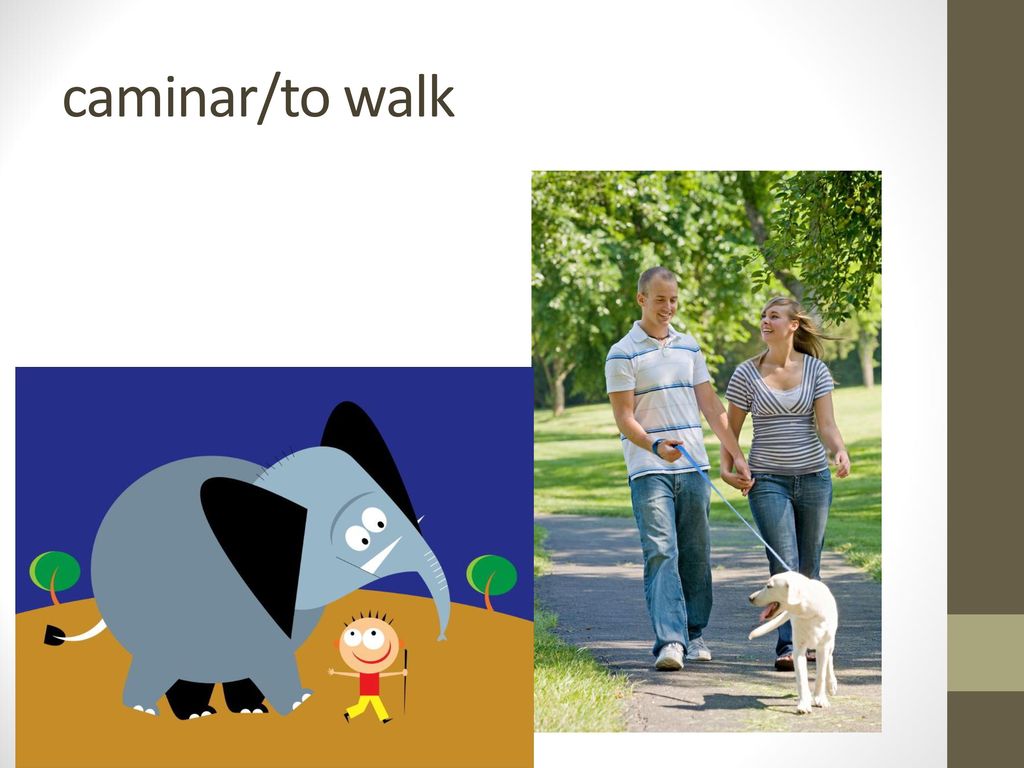 caminar/to walk